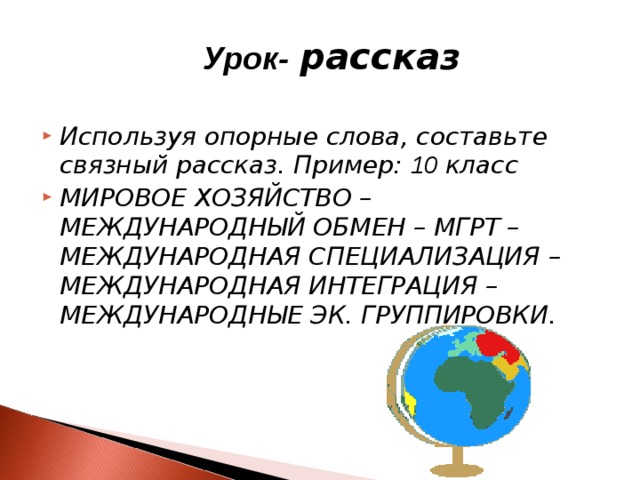 Урок- рассказ

Используя опорные слова, составьте связный рассказ. Пример: 10 класс

МИРОВОЕ ХОЗЯЙСТВО – МЕЖДУНАРОДНЫЙ ОБМЕН – МГРТ – МЕЖДУНАРОДНАЯ СПЕЦИАЛИЗАЦИЯ – МЕЖДУНАРОДНАЯ ИНТЕГРАЦИЯ – МЕЖДУНАРОДНЫЕ ЭК. ГРУППИРОВКИ.